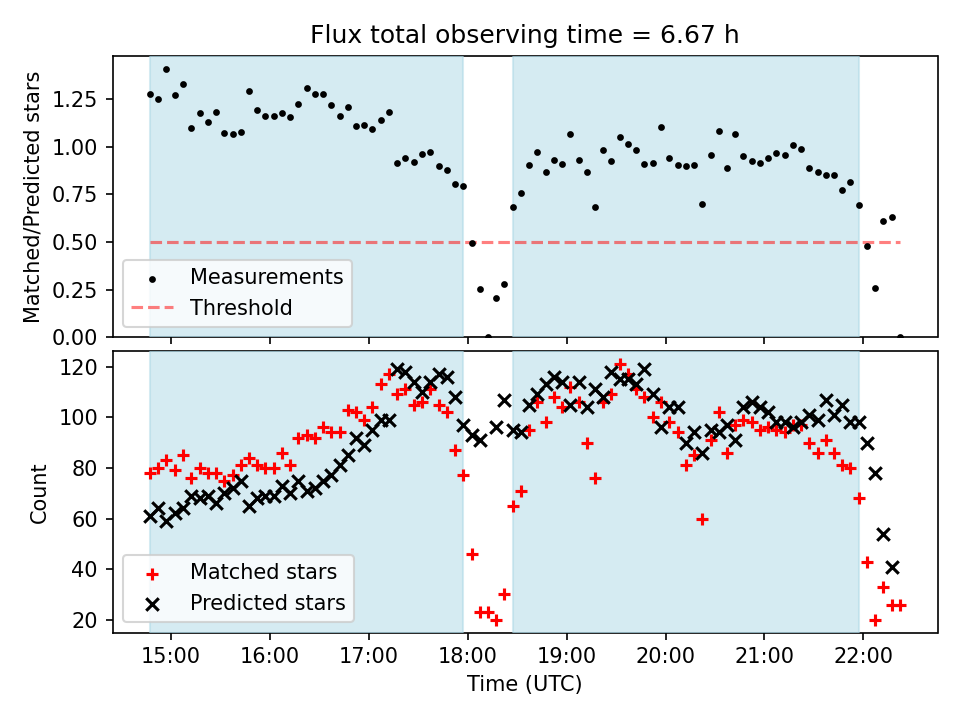 Flux total observing time = 6.67 h

Matched/Predicted stars

1.25
1.00
0.75
0.50
0.25
0.00

Measurements
Threshold

Count

120
100
80
60
40
20

Matched stars
Predicted stars

15:00
16:00
17:00
18:00
19:00
20:00
21:00
22:00

Time (UTC)